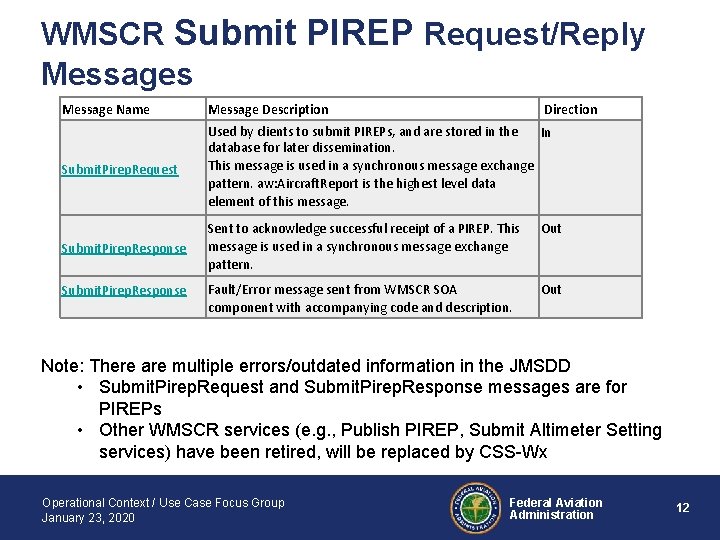 WMSCR Submit PIREP Request/Reply Messages

| Message Name | Message Description | Direction |
|---|---|---|
| SubmitPirepRequest | Used by clients to submit PIREPs, and are stored in the database for later dissemination. This message is used in a synchronous message exchange pattern. aw:AircraftReport is the highest level data element of this message. | In |
| SubmitPirepResponse | Sent to acknowledge successful receipt of a PIREP. This message is used in a synchronous message exchange pattern. | Out |
| SubmitPirepResponse | Fault/Error message sent from WMSCR SOA component with accompanying code and description. | Out |

Note: There are multiple errors/outdated information in the JMSDD
• SubmitPirepRequest and SubmitPirepResponse messages are for PIREPs
• Other WMSCR services (e.g., Publish PIREP, Submit Altimeter Setting services) have been retired, will be replaced by CSS-Wx

Operational Context / Use Case Focus Group
January 23, 2020

FEDERAL AVIATION ADMINISTRATION

Federal Aviation Administration

12